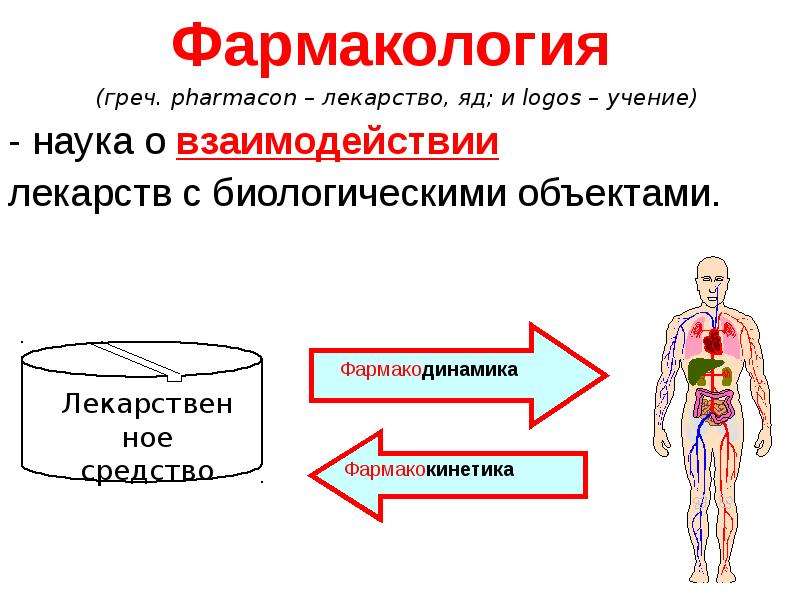 Фармакология

(греч. pharmacon – лекарство, яд; и logos – учение)

- наука о взаимодействии лекарств с биологическими объектами.

Лекарствен
ное
средство

Фармакодинамика

Фармакокинетика